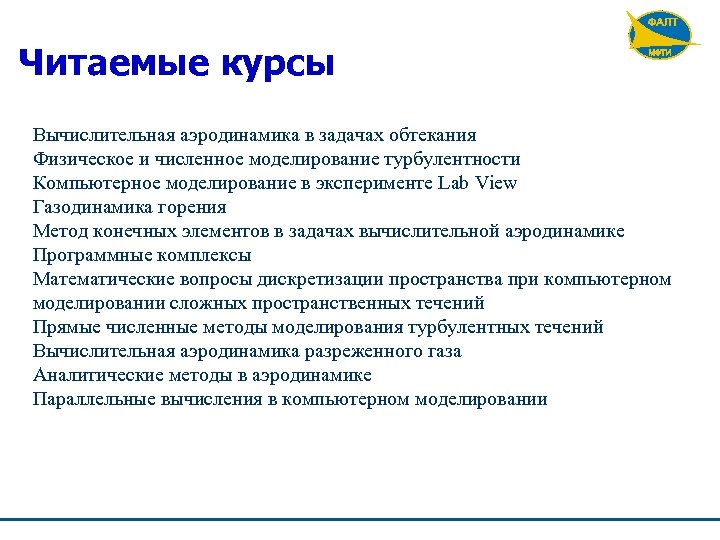 ФАЛТ
МФТИ

Читаемые курсы

Вычислительная аэродинамика в задачах обтекания
Физическое и численное моделирование турбулентности
Компьютерное моделирование в эксперименте Lab View
Газодинамика горения
Метод конечных элементов в задачах вычислительной аэродинамике
Программные комплексы
Математические вопросы дискретизации пространства при компьютерном моделировании сложных пространственных течений
Прямые численные методы моделирования турбулентных течений
Вычислительная аэродинамика разреженного газа
Аналитические методы в аэродинамике
Параллельные вычисления в компьютерном моделировании